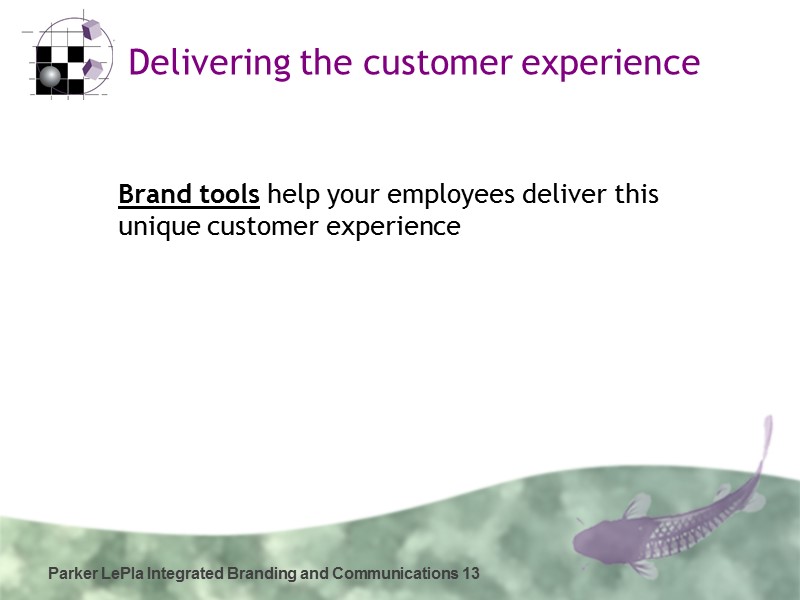 Delivering the customer experience

Brand tools help your employees deliver this unique customer experience

Parker LePla Integrated Branding and Communications 13